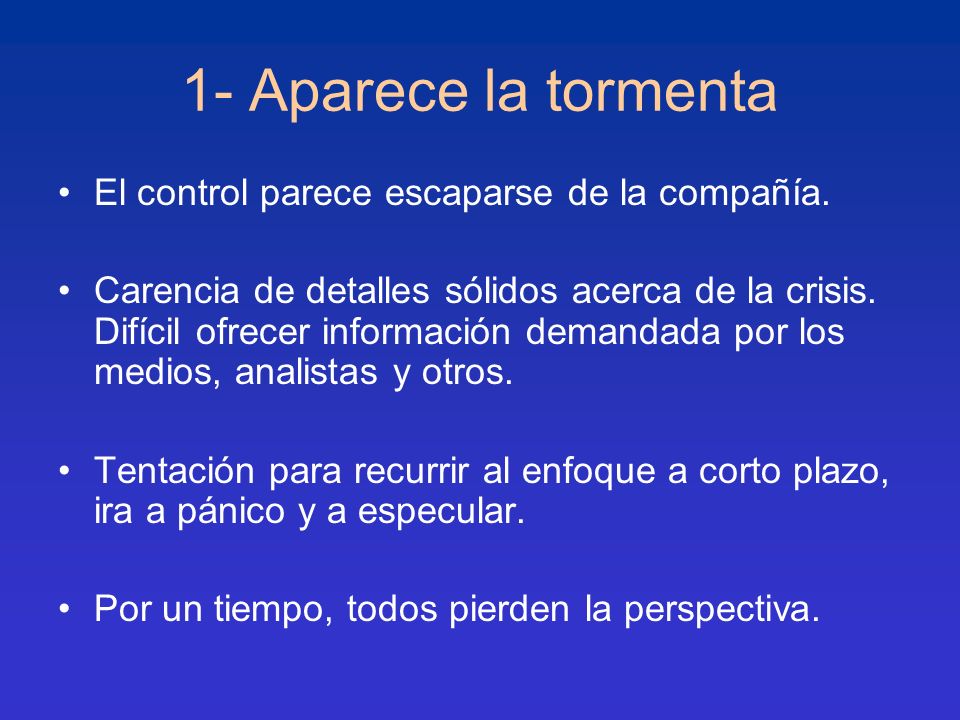 1- Aparece la tormenta

• El control parece escaparse de la compañía.

• Carencia de detalles sólidos acerca de la crisis. Difícil ofrecer información demandada por los medios, analistas y otros.

• Tentación para recurrir al enfoque a corto plazo, ira a pánico y a especular.

• Por un tiempo, todos pierden la perspectiva.